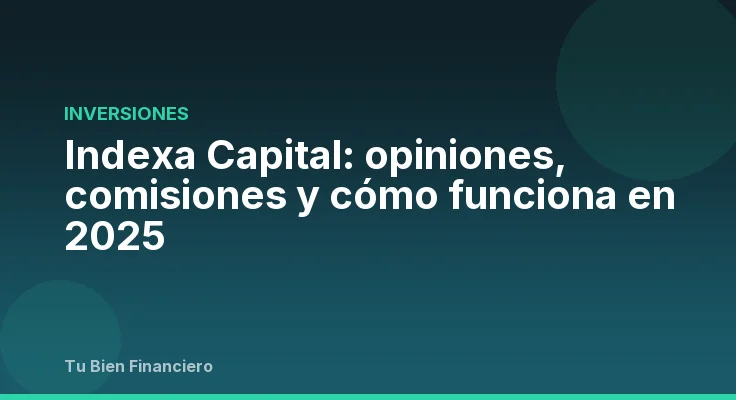 INVERSIONES

Indexa Capital: opiniones, comisiones y cómo funciona en 2025

Tu Bien Financiero